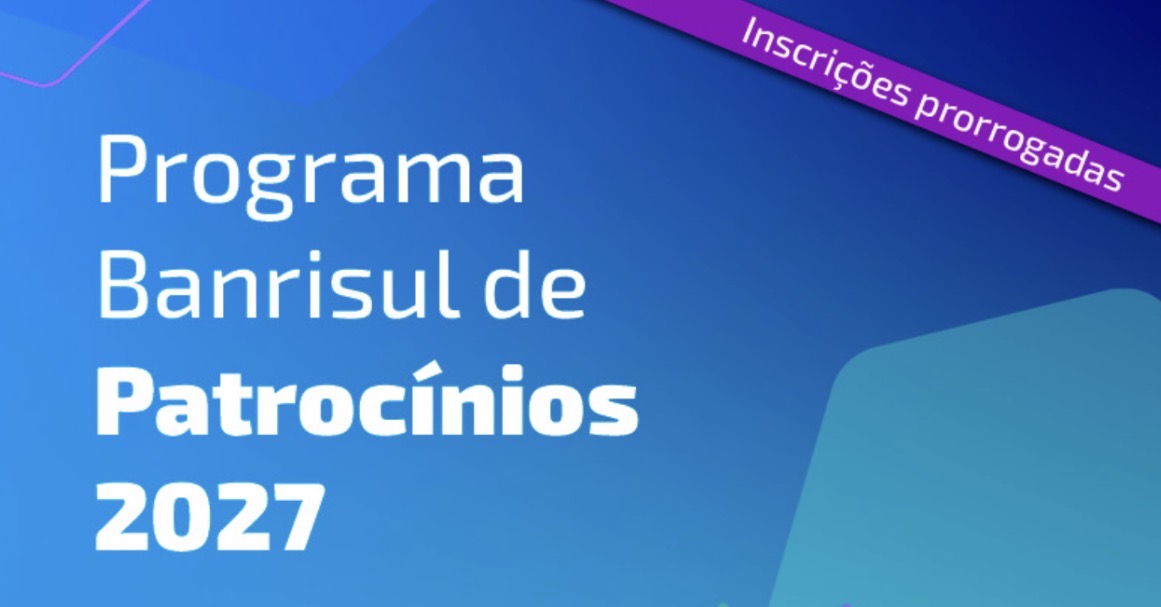 Inscrições prorrogadas

Programa Banrisul de Patrocínios 2027